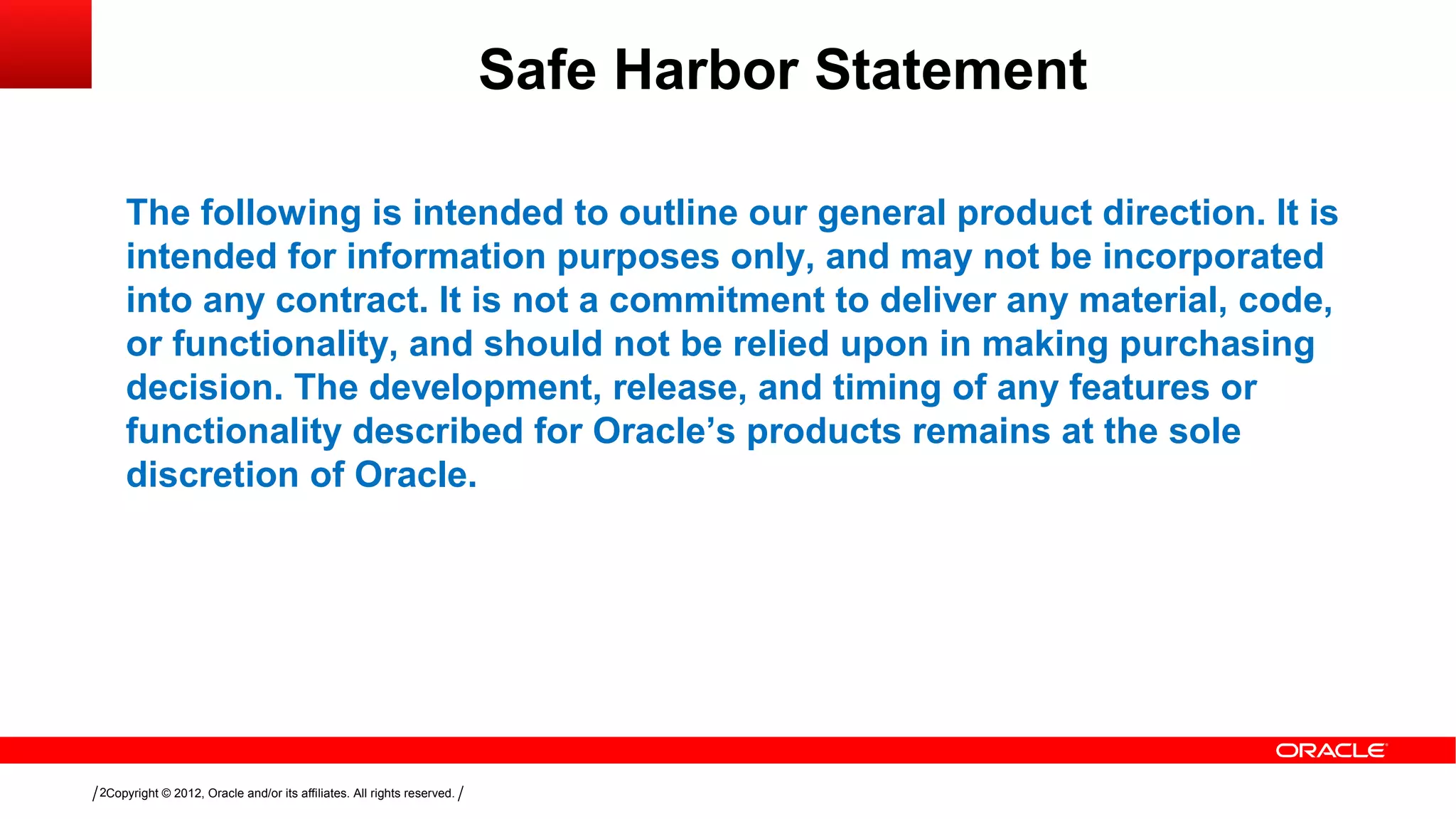 Safe Harbor Statement

The following is intended to outline our general product direction. It is intended for information purposes only, and may not be incorporated into any contract. It is not a commitment to deliver any material, code, or functionality, and should not be relied upon in making purchasing decision. The development, release, and timing of any features or functionality described for Oracle's products remains at the sole discretion of Oracle.

ORACLE

/ 2Copyright © 2012, Oracle and/or its affiliates. All rights reserved. /